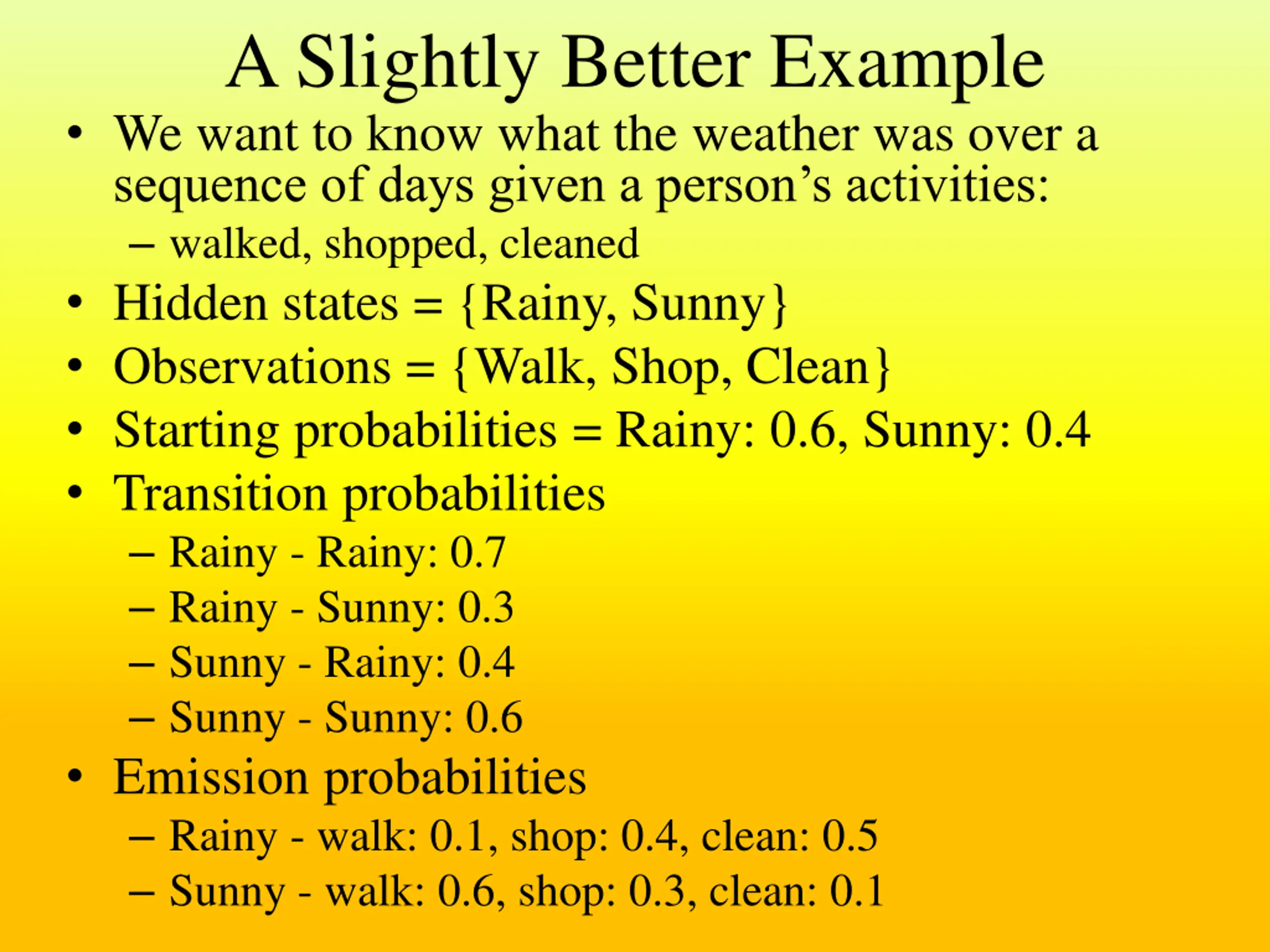 A Slightly Better Example

• We want to know what the weather was over a sequence of days given a person’s activities:
– walked, shopped, cleaned

• Hidden states = {Rainy, Sunny}

• Observations = {Walk, Shop, Clean}

• Starting probabilities = Rainy: 0.6, Sunny: 0.4

• Transition probabilities
– Rainy - Rainy: 0.7
– Rainy - Sunny: 0.3
– Sunny - Rainy: 0.4
– Sunny - Sunny: 0.6

• Emission probabilities
– Rainy - walk: 0.1, shop: 0.4, clean: 0.5
– Sunny - walk: 0.6, shop: 0.3, clean: 0.1